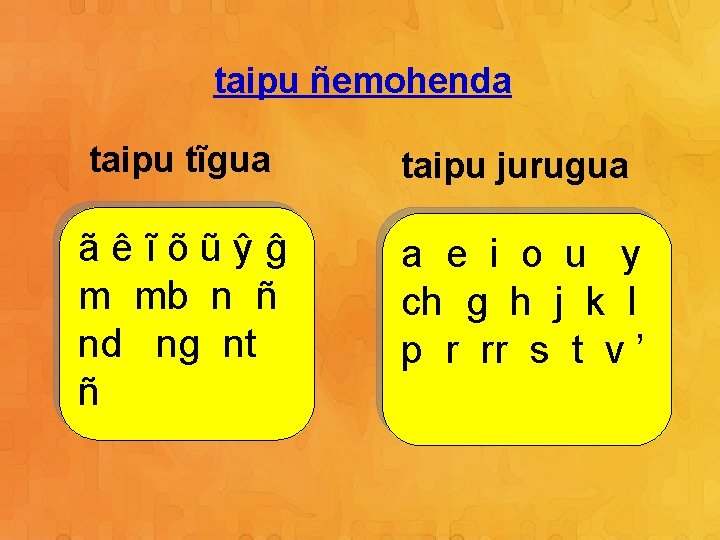 taipu ñemohenda

taipu tĩgua

ã ẽ ĩ õ ũ ỹ g̃
m mb n ñ
nd ng nt
ñ

taipu jurugua

a e i o u y
ch g h j k l
p r rr s t v ’